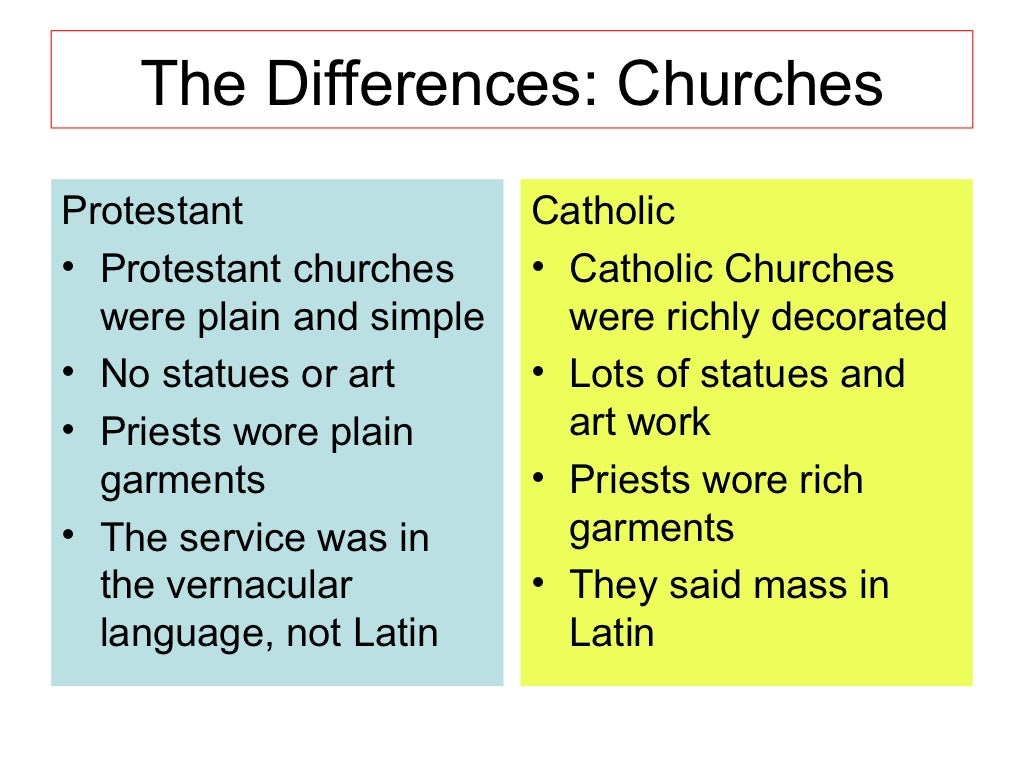 The Differences: Churches

Protestant
• Protestant churches were plain and simple
• No statues or art
• Priests wore plain garments
• The service was in the vernacular language, not Latin

Catholic
• Catholic Churches were richly decorated
• Lots of statues and art work
• Priests wore rich garments
• They said mass in Latin